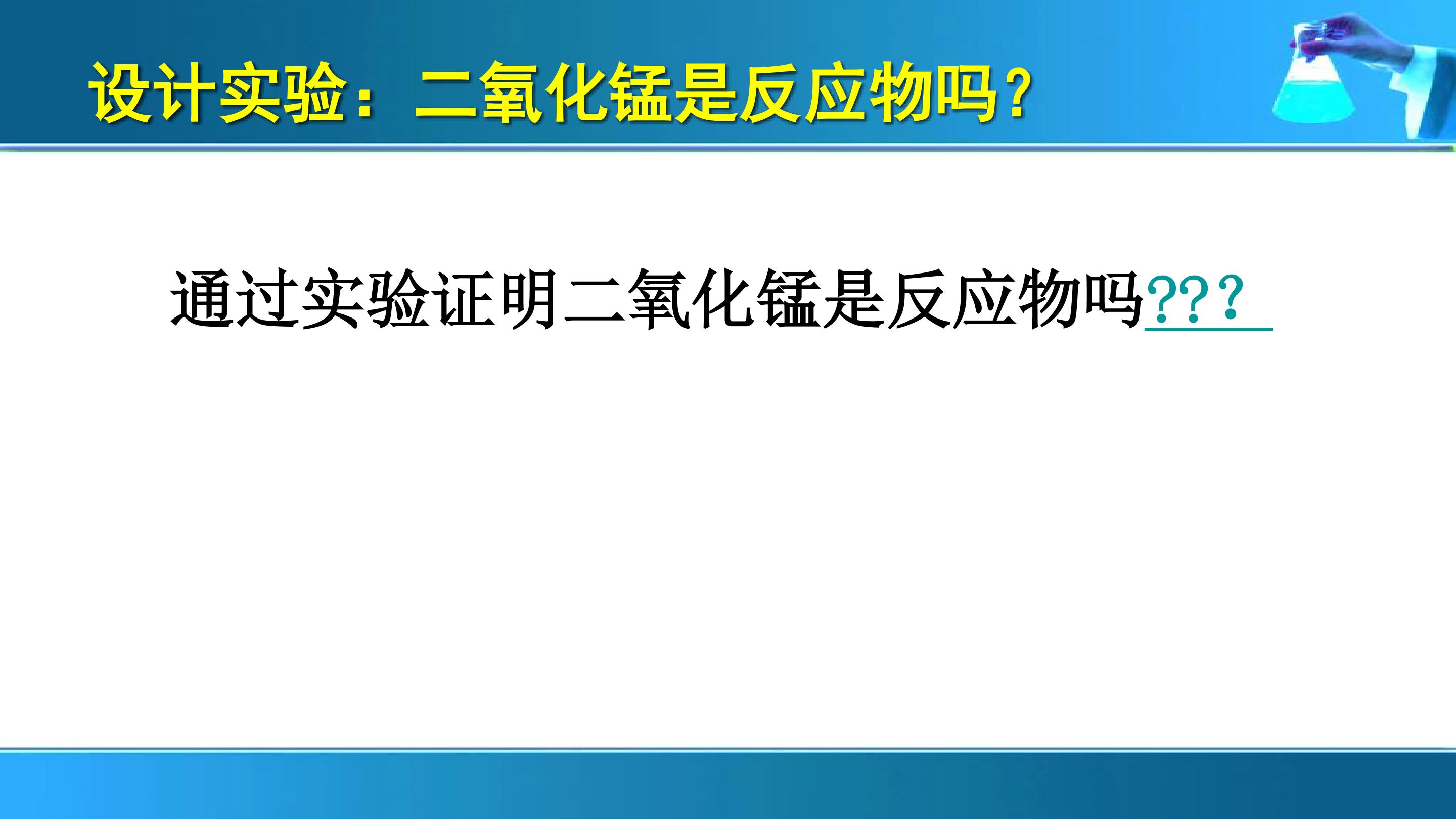 设计实验：二氧化锰是反应物吗？

通过实验证明二氧化锰是反应物吗???